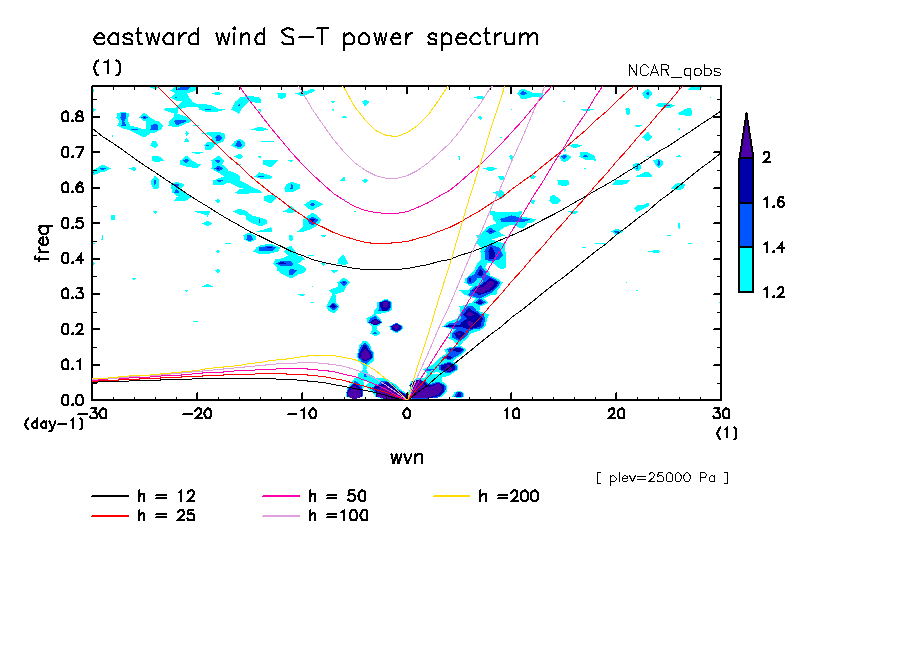 eastward wind S-T power spectrum
(1)
NCAR_qobs

freq
0.8
0.7
0.6
0.5
0.4
0.3
0.2
0.1
0.0
(day-1)

-30 -20 -10 0 10 20 30
(1)
wvn

2
1.6
1.4
1.2

[ plev=25000 Pa ]

h = 12
h = 25
h = 50
h =100
h =200